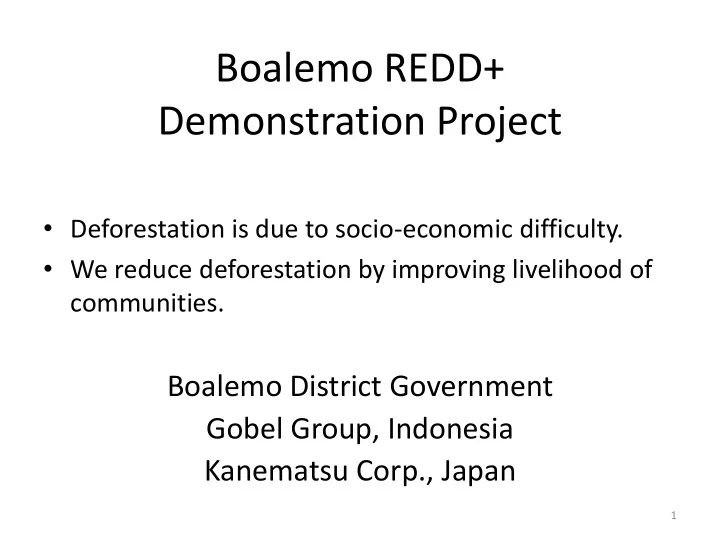 Boalemo REDD+
Demonstration Project

• Deforestation is due to socio-economic difficulty.
• We reduce deforestation by improving livelihood of communities.

Boalemo District Government
Gobel Group, Indonesia
Kanematsu Corp., Japan

1